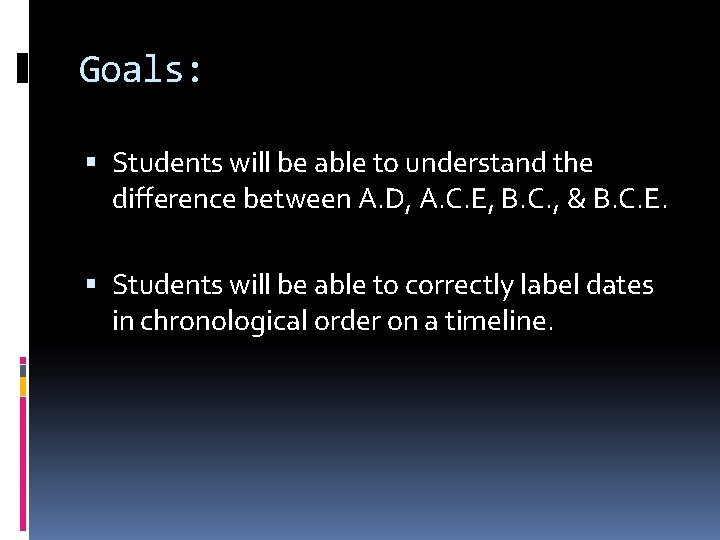 Goals:

▪ Students will be able to understand the difference between A.D, A.C.E, B.C., & B.C.E.

▪ Students will be able to correctly label dates in chronological order on a timeline.